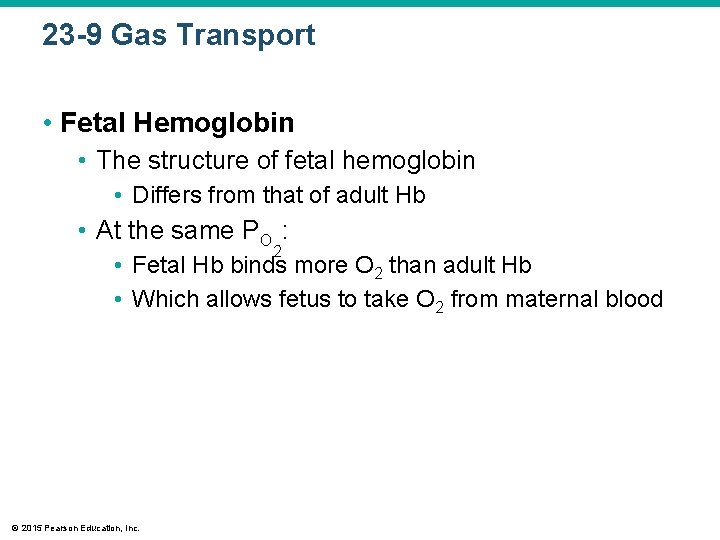 23-9 Gas Transport

• Fetal Hemoglobin
  • The structure of fetal hemoglobin
    • Differs from that of adult Hb
  • At the same $P_{O_2}$:
    • Fetal Hb binds more $O_2$ than adult Hb
    • Which allows fetus to take $O_2$ from maternal blood

© 2015 Pearson Education, Inc.